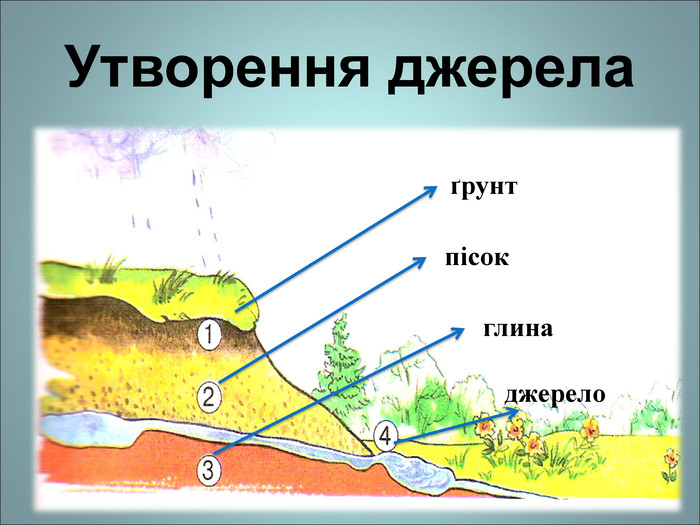 Утворення джерела

ґрунт

пісок

глина

джерело

1

2

3

4